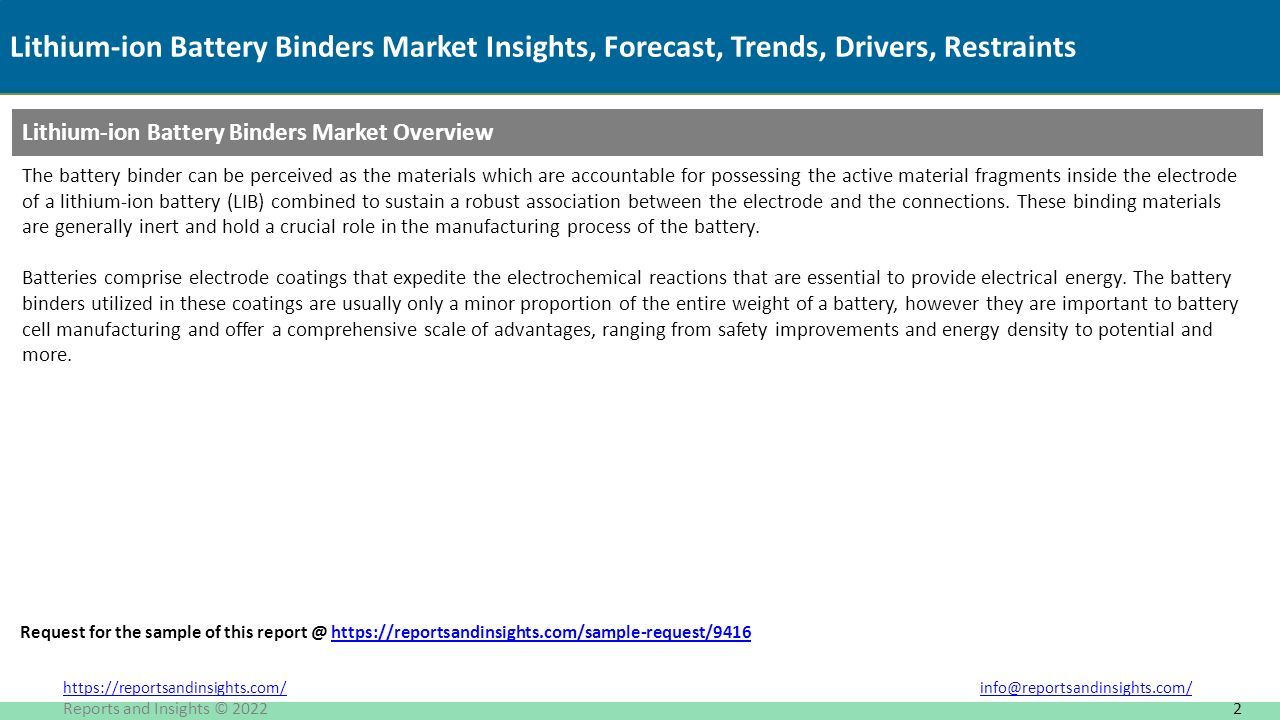 Lithium-ion Battery Binders Market Insights, Forecast, Trends, Drivers, Restraints

Lithium-ion Battery Binders Market Overview

The battery binder can be perceived as the materials which are accountable for possessing the active material fragments inside the electrode of a lithium-ion battery (LIB) combined to sustain a robust association between the electrode and the connections. These binding materials are generally inert and hold a crucial role in the manufacturing process of the battery.

Batteries comprise electrode coatings that expedite the electrochemical reactions that are essential to provide electrical energy. The battery binders utilized in these coatings are usually only a minor proportion of the entire weight of a battery, however they are important to battery cell manufacturing and offer a comprehensive scale of advantages, ranging from safety improvements and energy density to potential and more.

Request for the sample of this report @ https://reportsandinsights.com/sample-request/9416

https://reportsandinsights.com/

info@reportsandinsights.com/

Reports and Insights © 2022

2